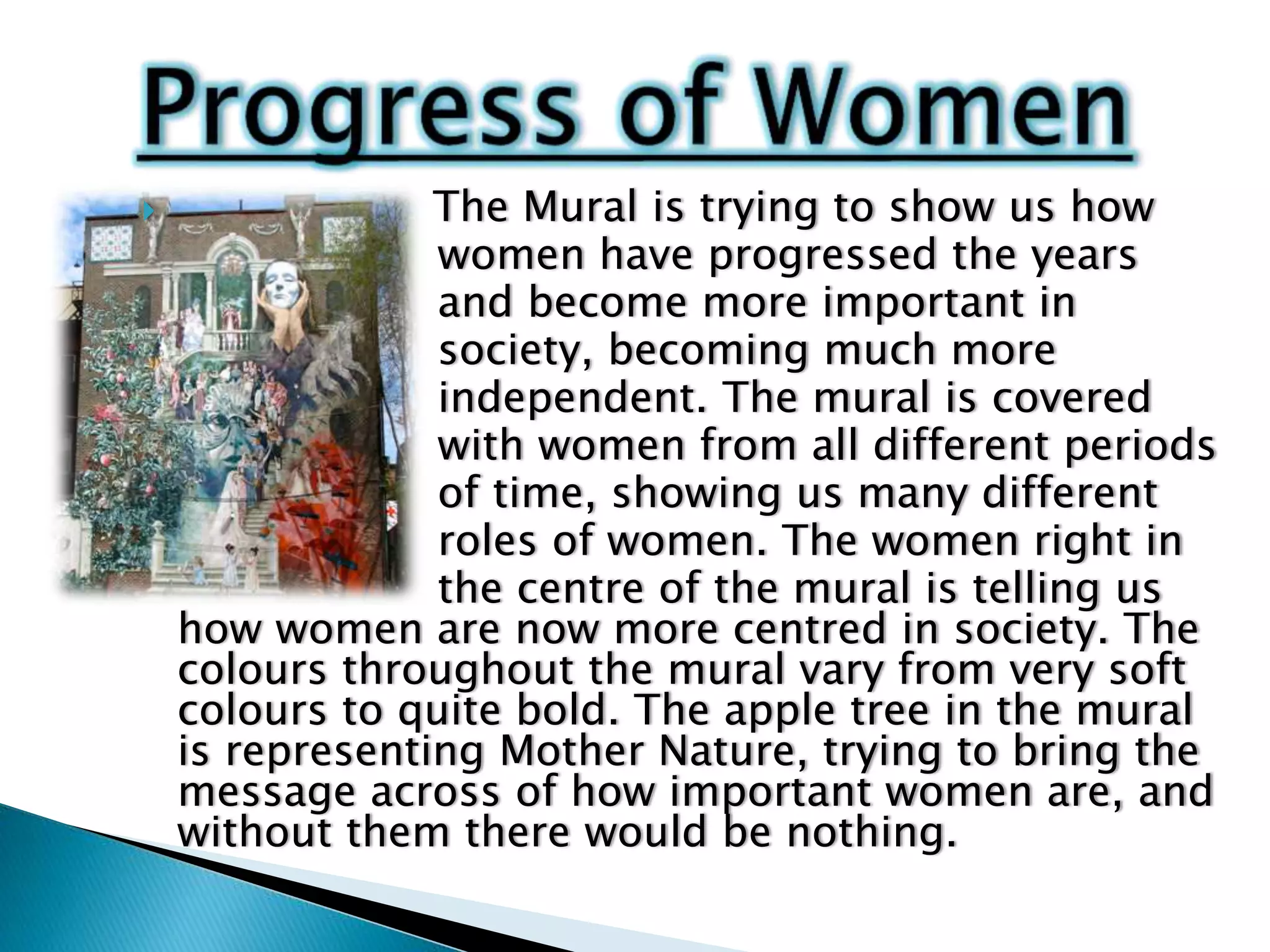 Progress of Women

The Mural is trying to show us how women have progressed the years and become more important in society, becoming much more independent. The mural is covered with women from all different periods of time, showing us many different roles of women. The women right in the centre of the mural is telling us how women are now more centred in society. The colours throughout the mural vary from very soft colours to quite bold. The apple tree in the mural is representing Mother Nature, trying to bring the message across of how important women are, and without them there would be nothing.